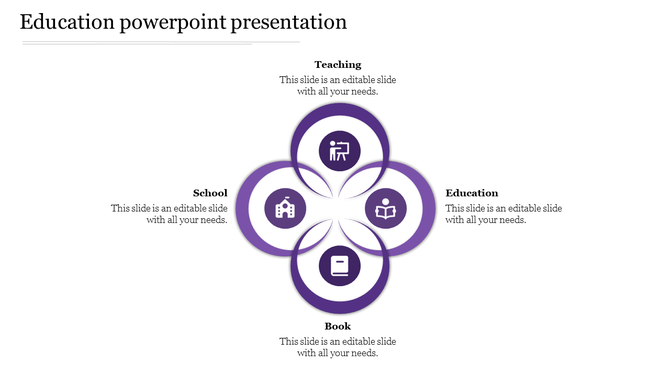 Education powerpoint presentation

Teaching
This slide is an editable slide with all your needs.

School
This slide is an editable slide with all your needs.

Education
This slide is an editable slide with all your needs.

Book
This slide is an editable slide with all your needs.